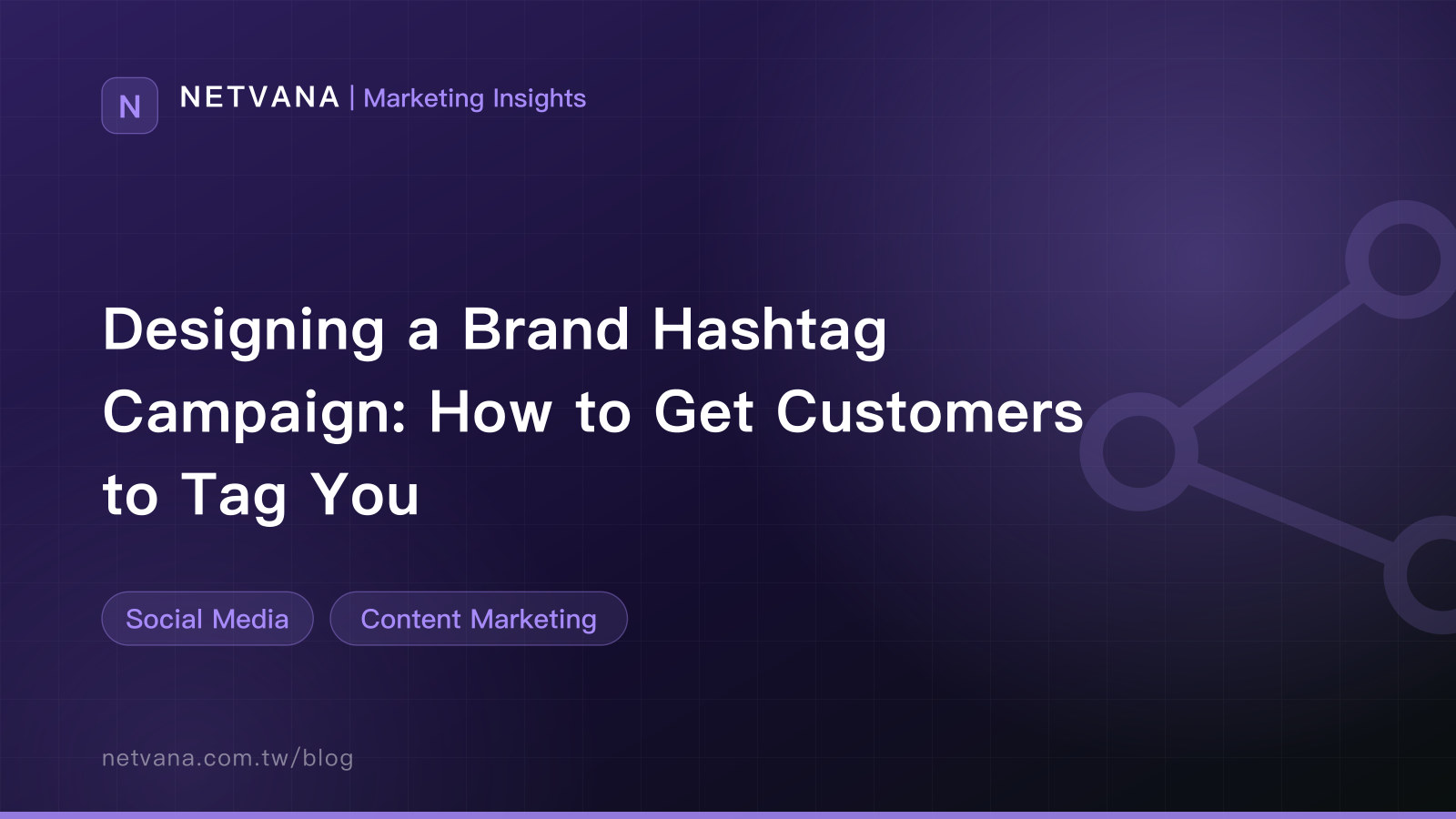 N

NETVANA | Marketing Insights

Designing a Brand Hashtag Campaign: How to Get Customers to Tag You

Social Media

Content Marketing

netvana.com.tw/blog